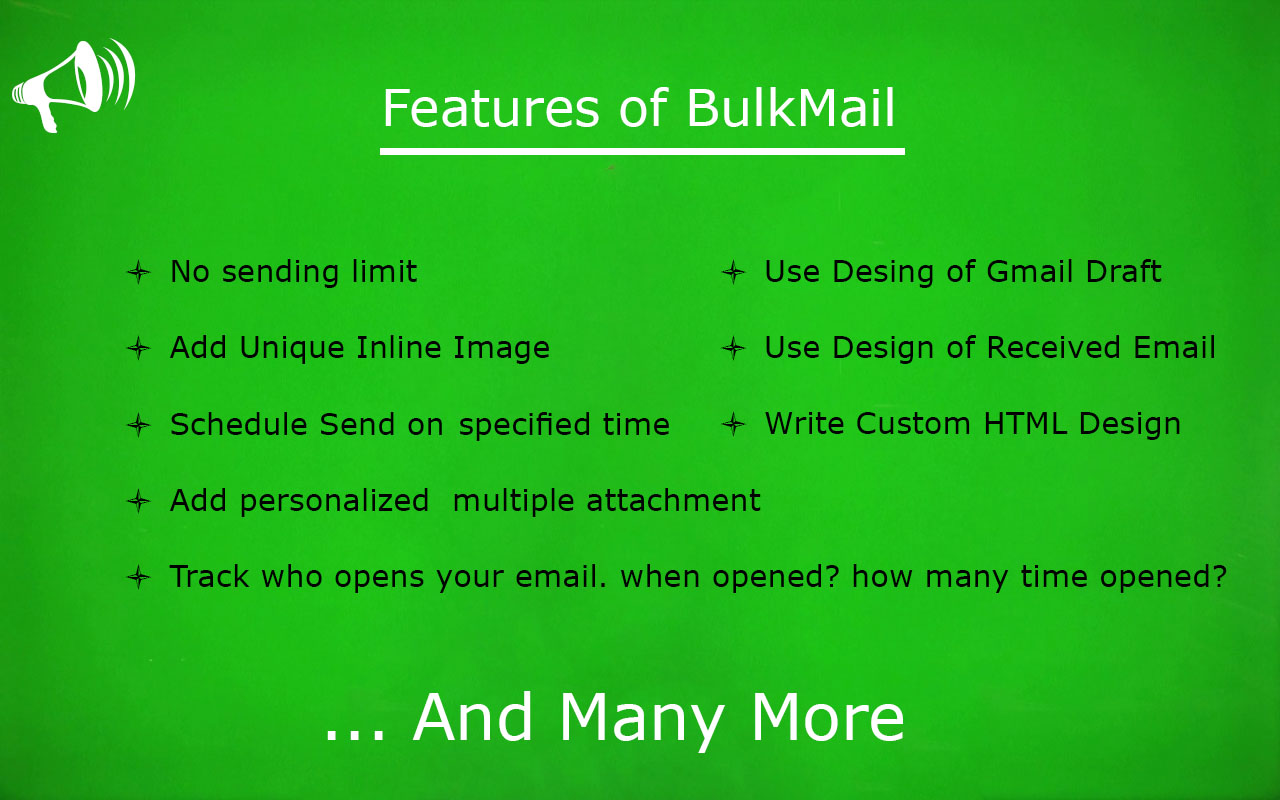 Features of BulkMail

No sending limit

Add Unique Inline Image

Schedule Send on specified time

Add personalized multiple attachment

Track who opens your email. when opened? how many time opened?

Use Desing of Gmail Draft

Use Design of Received Email

Write Custom HTML Design

... And Many More